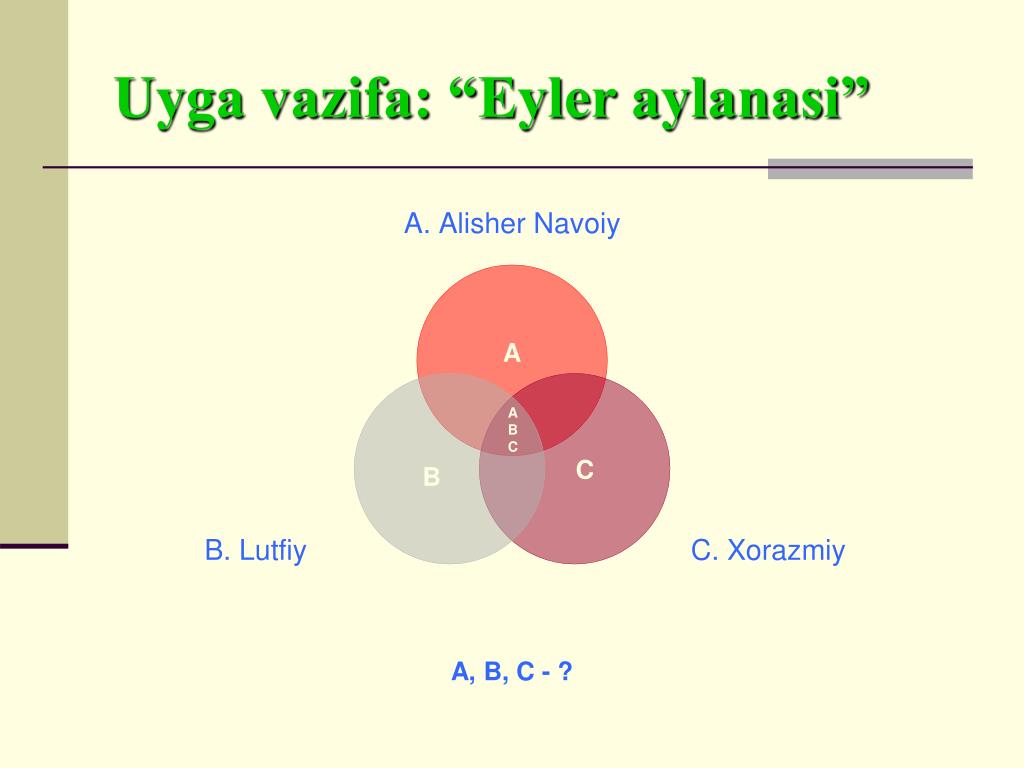 Uyga vazifa: “Eyler aylanasi”

A. Alisher Navoiy

A

A
B
C

B

C

B. Lutfiy

C. Xorazmiy

A, B, C - ?